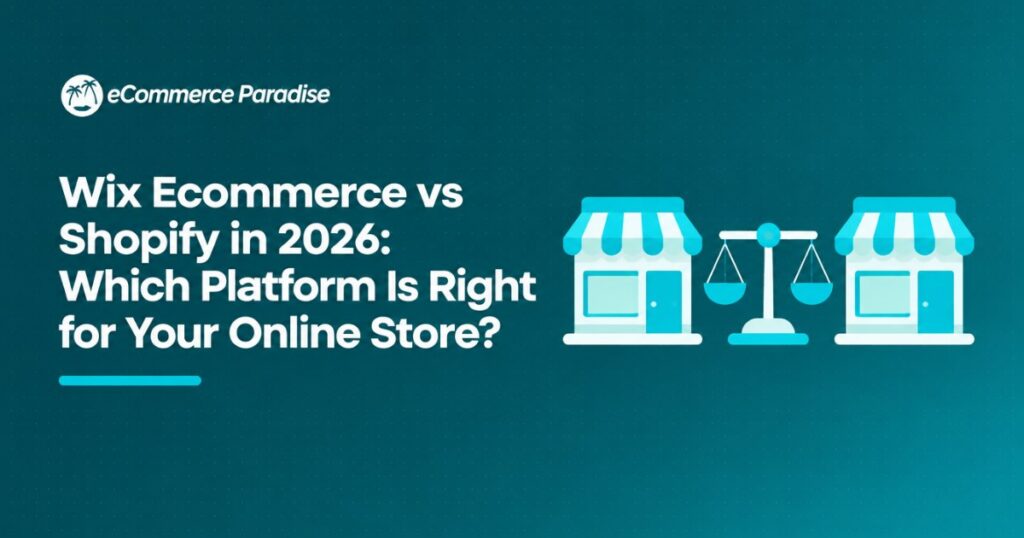 eCommerce Paradise

Wix Ecommerce vs Shopify in 2026: Which Platform Is Right for Your Online Store?